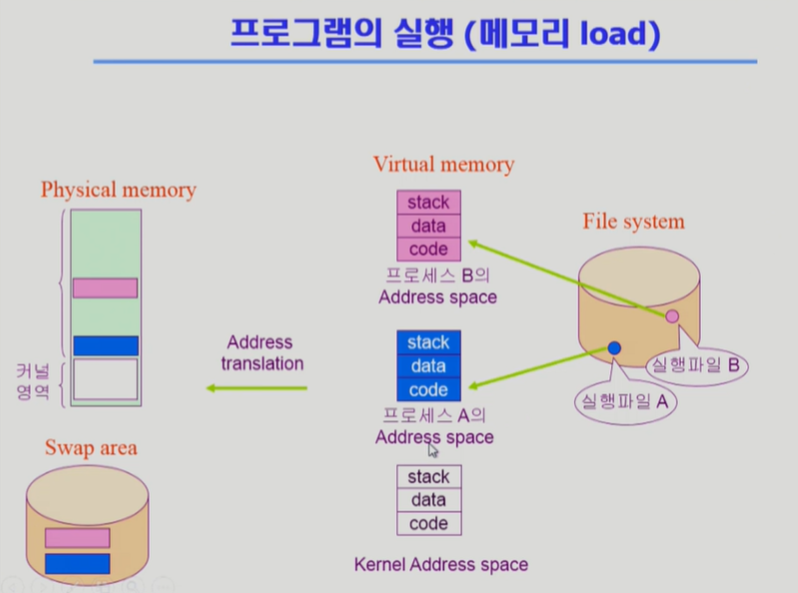 프로그램의 실행 (메모리 load)

Physical memory

커널 영역

Swap area

Address translation

Virtual memory

stack
data
code

프로세스 B의 Address space

stack
data
code

프로세스 A의 Address space

stack
data
code

Kernel Address space

File system

실행파일 B

실행파일 A